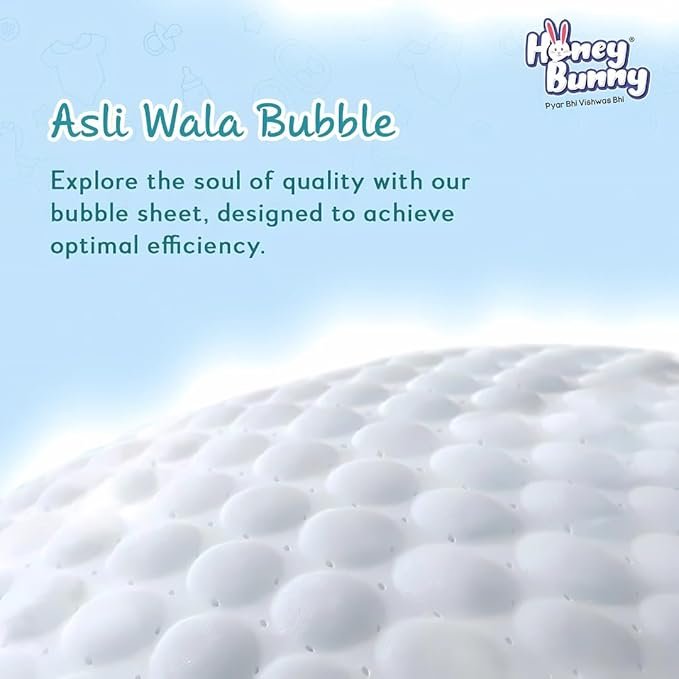 Honey Bunny®
Pyar Bhi Vishwas Bhi

Asli Wala Bubble

Explore the soul of quality with our bubble sheet, designed to achieve optimal efficiency.